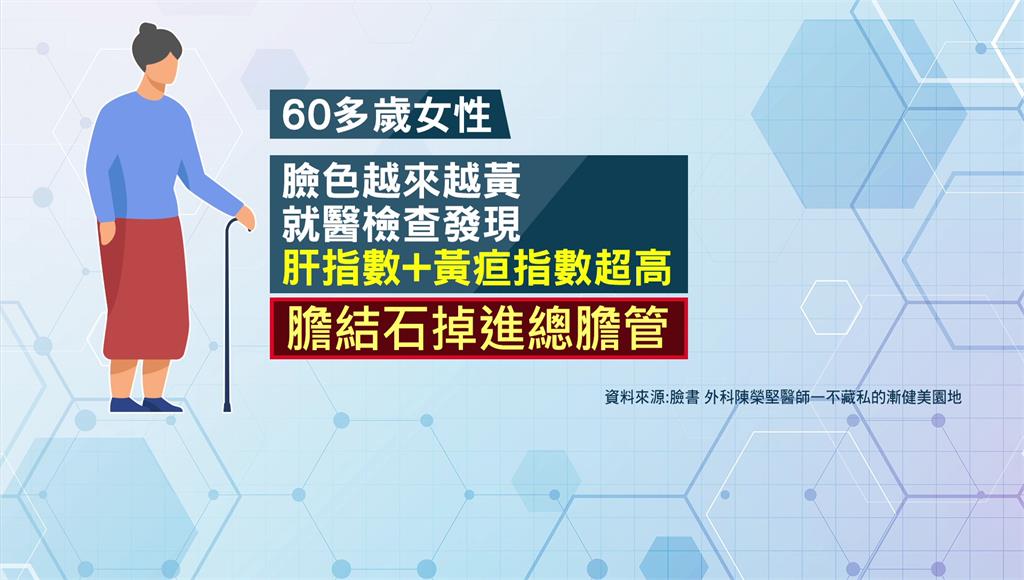 60多歲女性

臉色越來越黃
就醫檢查發現
肝指數+黃疸指數超高

膽結石掉進總膽管

資料來源:臉書 外科陳榮堅醫師一不藏私的漸健美園地